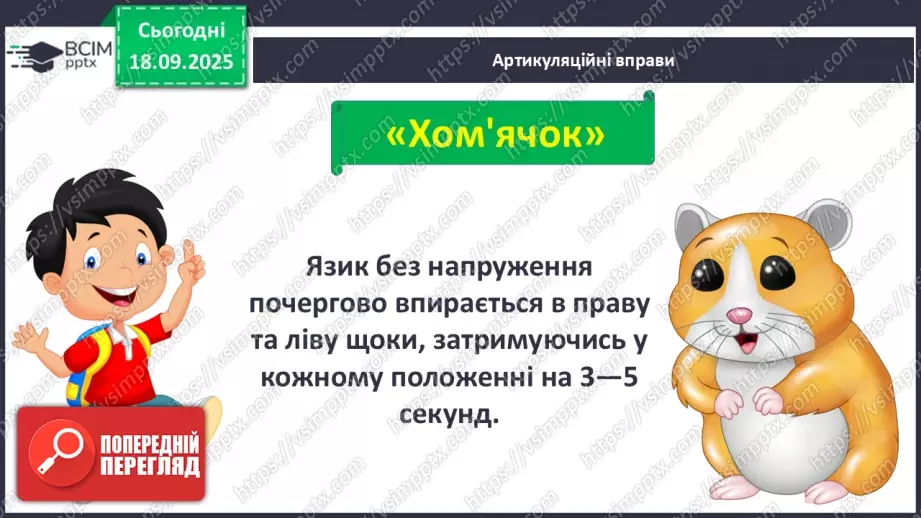 ВСІМ pptx

Сьогодні 18.09.2025

Артикуляційні вправи

«Хом'ячок»

Язик без напруження почергово впирається в праву та ліву щоки, затримуючись у кожному положенні на 3—5 секунд.

ПОПЕРЕДНІЙ ПЕРЕГЛЯД

https://vsimpptx.com